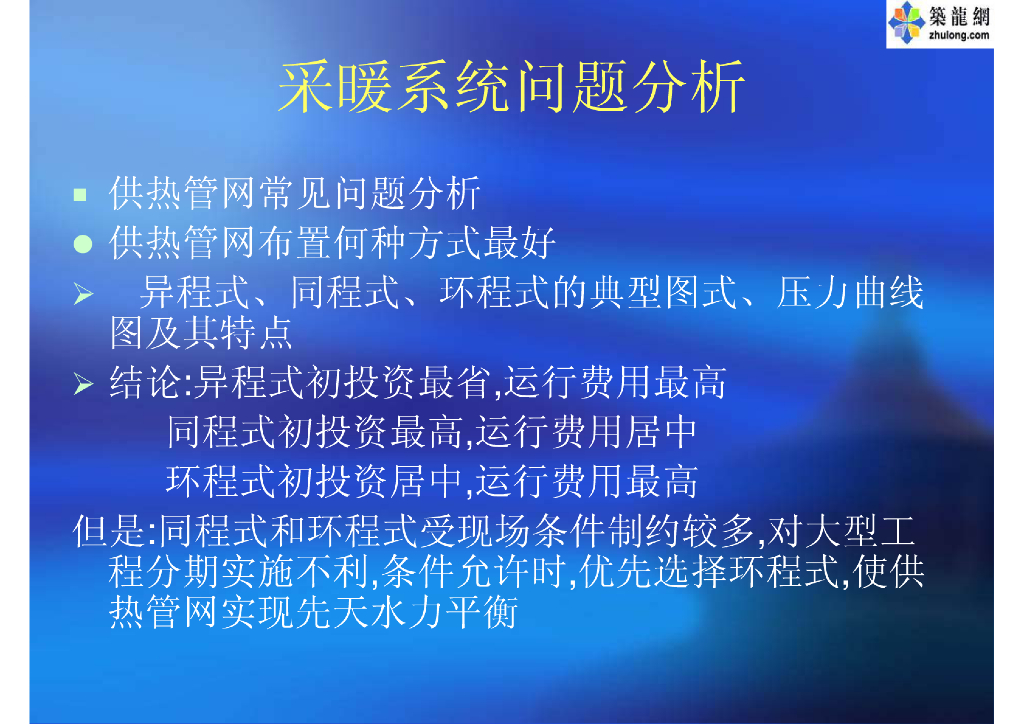 築龍網
zhulong.com

采暖系统问题分析

■ 供热管网常见问题分析

● 供热管网布置何种方式最好

➢ 异程式、同程式、环程式的典型图式、压力曲线图及其特点

➢ 结论:异程式初投资最省,运行费用最高

同程式初投资最高,运行费用居中

环程式初投资居中,运行费用最高

但是:同程式和环程式受现场条件制约较多,对大型工程分期实施不利,条件允许时,优先选择环程式,使供热管网实现先天水力平衡